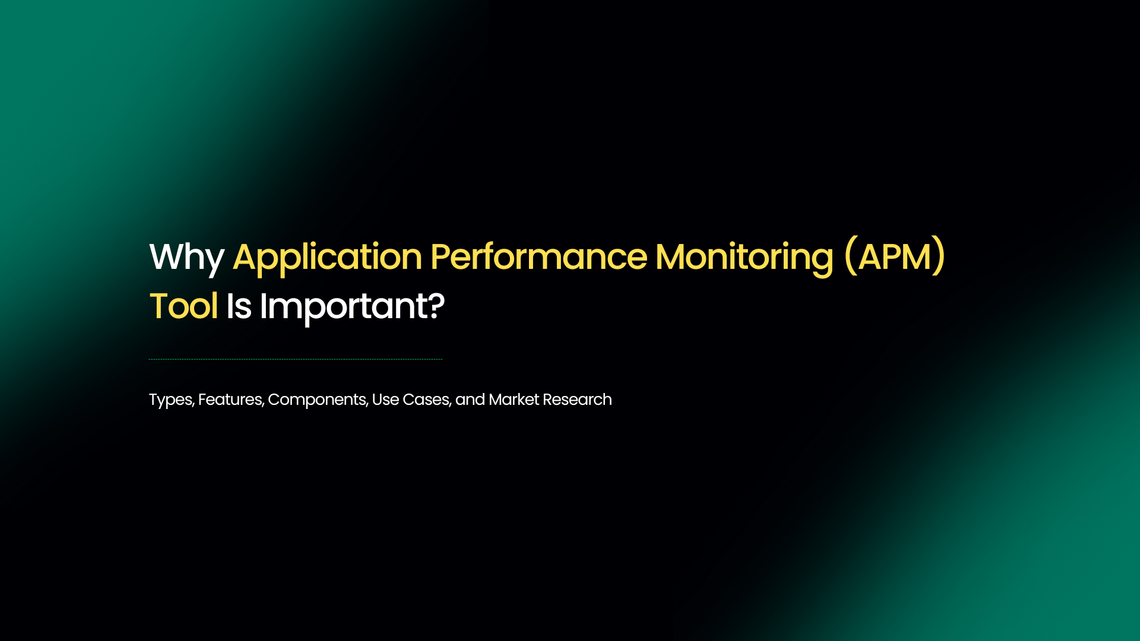 Why Application Performance Monitoring (APM) Tool Is Important?

Types, Features, Components, Use Cases, and Market Research